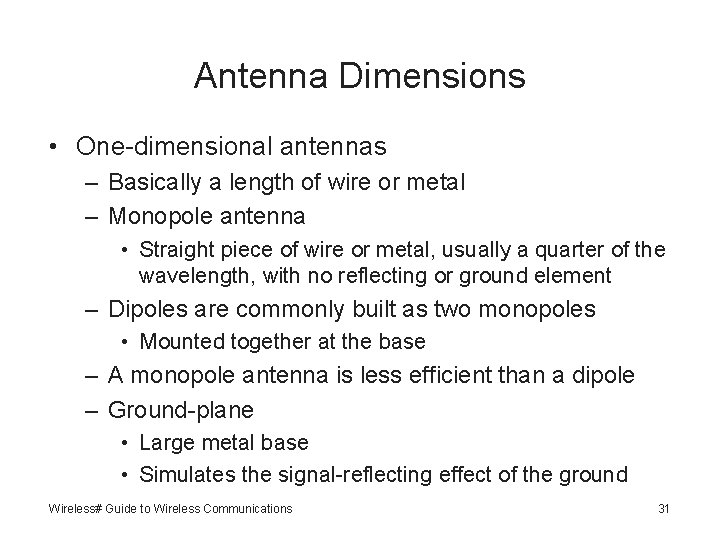 Antenna Dimensions

• One-dimensional antennas

– Basically a length of wire or metal

– Monopole antenna

• Straight piece of wire or metal, usually a quarter of the wavelength, with no reflecting or ground element

– Dipoles are commonly built as two monopoles

• Mounted together at the base

– A monopole antenna is less efficient than a dipole

– Ground-plane

• Large metal base

• Simulates the signal-reflecting effect of the ground

Wireless# Guide to Wireless Communications

31